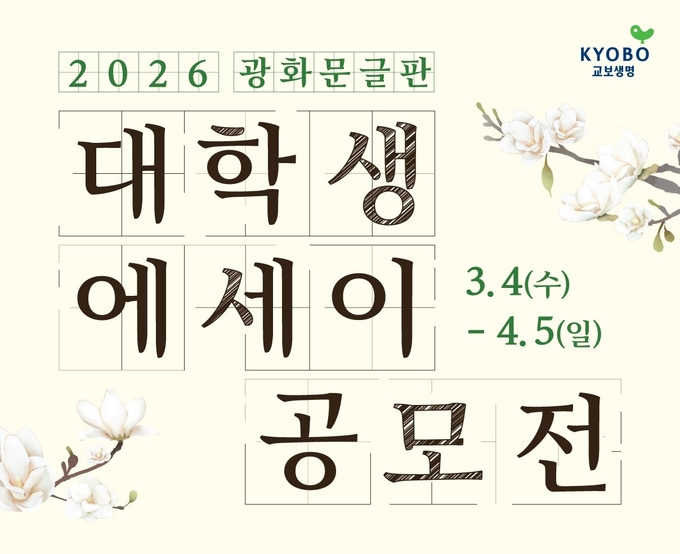 KYOBO
교보생명

2026 광화문글판

대학생
에세이
공모전

3. 4(수)
- 4. 5(일)